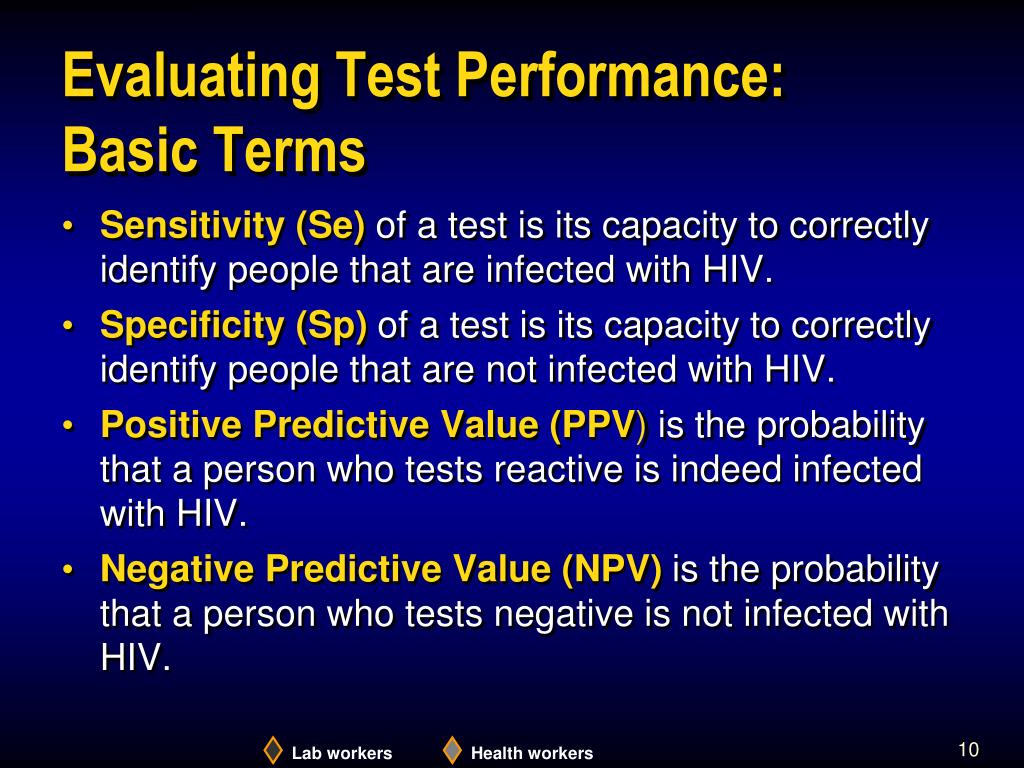 Evaluating Test Performance: Basic Terms

• Sensitivity (Se) of a test is its capacity to correctly identify people that are infected with HIV.

• Specificity (Sp) of a test is its capacity to correctly identify people that are not infected with HIV.

• Positive Predictive Value (PPV) is the probability that a person who tests reactive is indeed infected with HIV.

• Negative Predictive Value (NPV) is the probability that a person who tests negative is not infected with HIV.

Lab workers Health workers

10